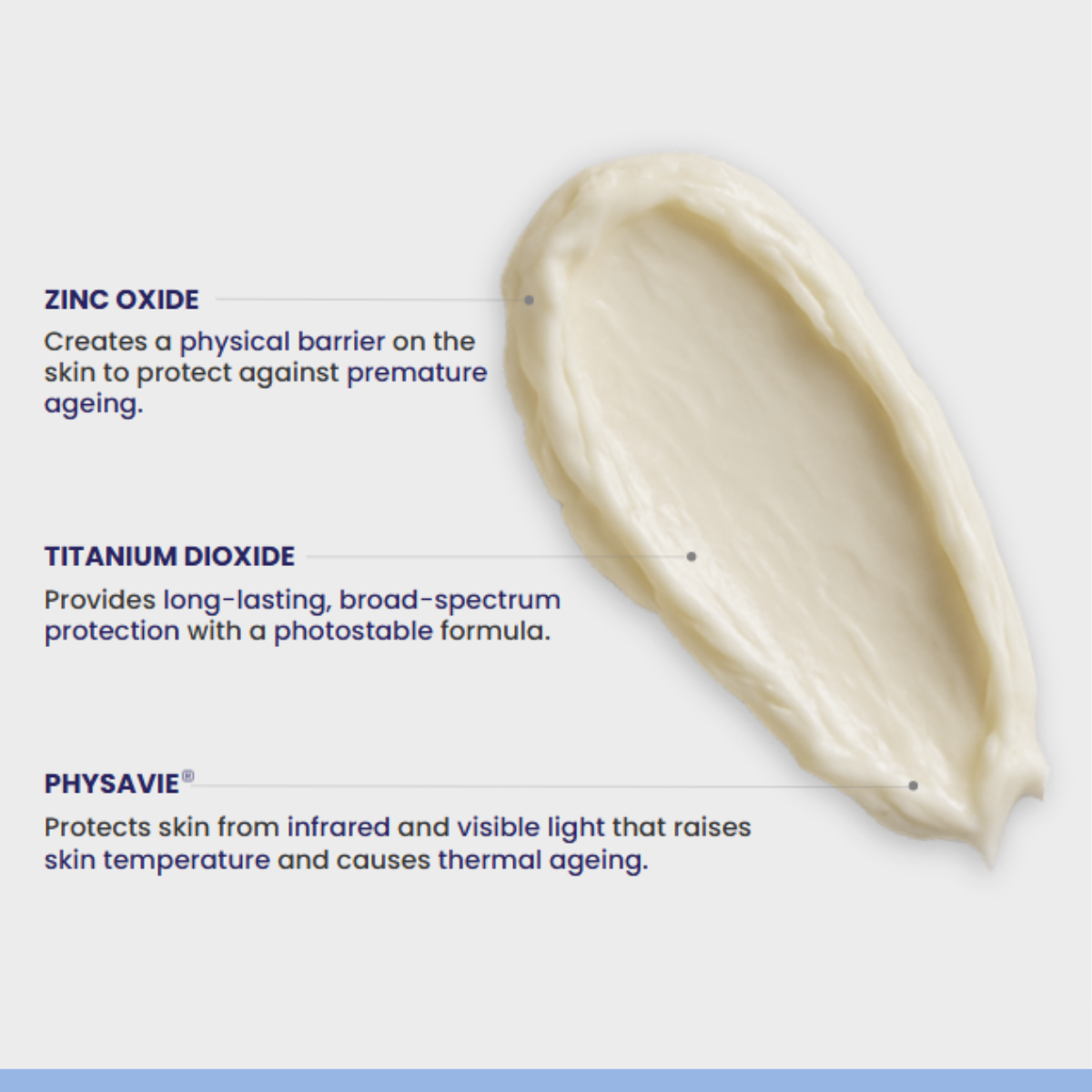 ZINC OXIDE
Creates a physical barrier on the skin to protect against premature ageing.

TITANIUM DIOXIDE
Provides long-lasting, broad-spectrum protection with a photostable formula.

PHYSAVIE®
Protects skin from infrared and visible light that raises skin temperature and causes thermal ageing.